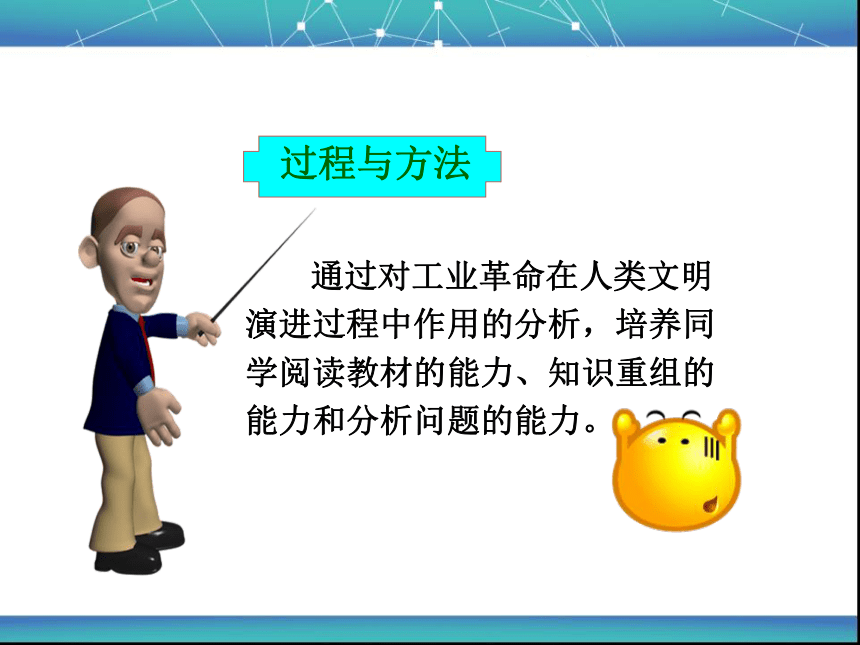 过程与方法

通过对工业革命在人类文明演进过程中作用的分析，培养同学阅读教材的能力、知识重组的能力和分析问题的能力。